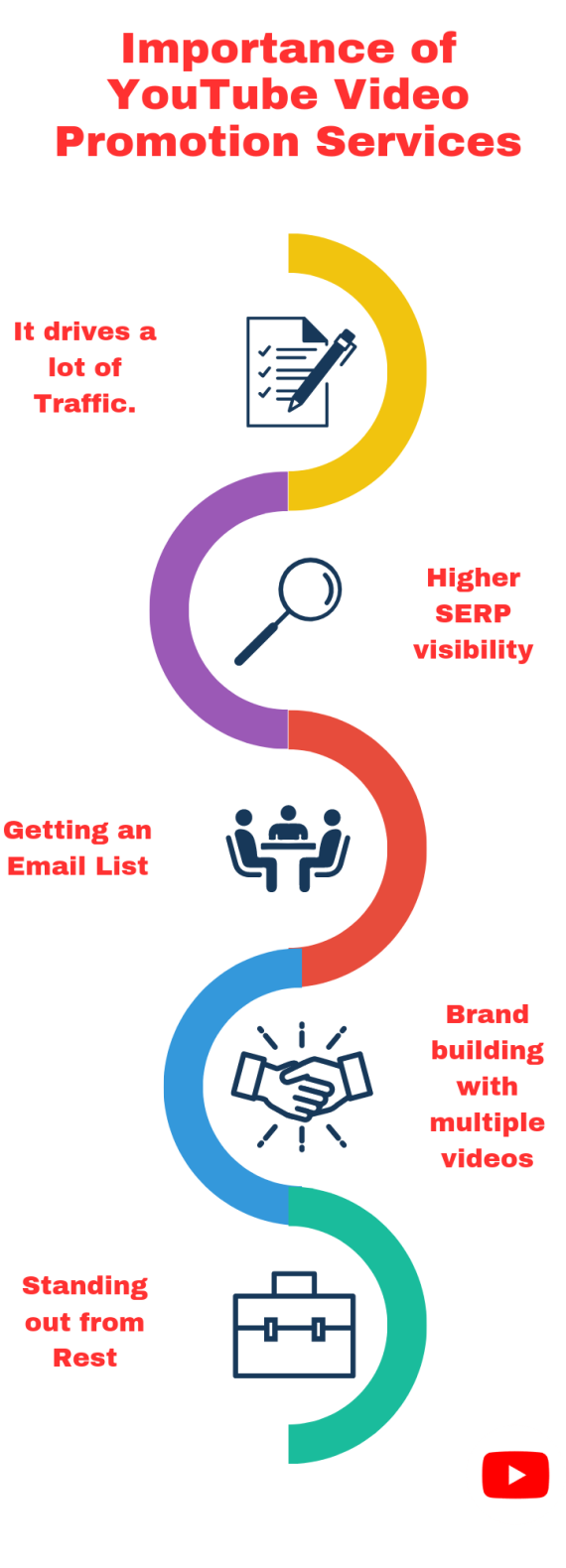 Importance of YouTube Video Promotion Services

It drives a lot of Traffic.

Higher SERP visibility

Getting an Email List

Brand building with multiple videos

Standing out from Rest